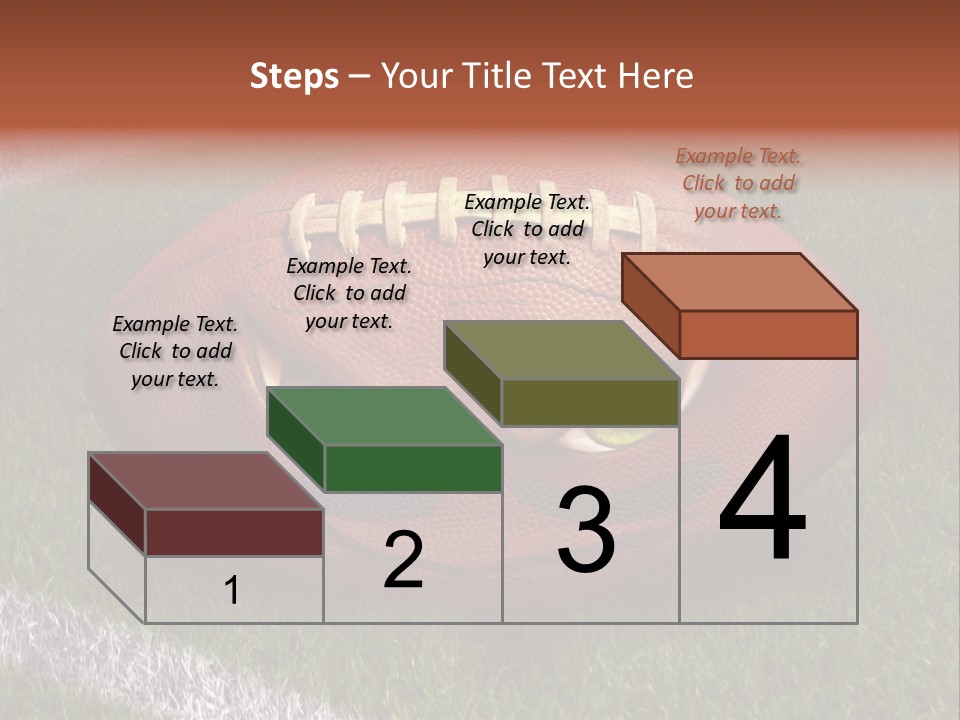 Steps – Your Title Text Here

Example Text. Click to add your text.

Example Text. Click to add your text.

Example Text. Click to add your text.

Example Text. Click to add your text.

1

2

3

4